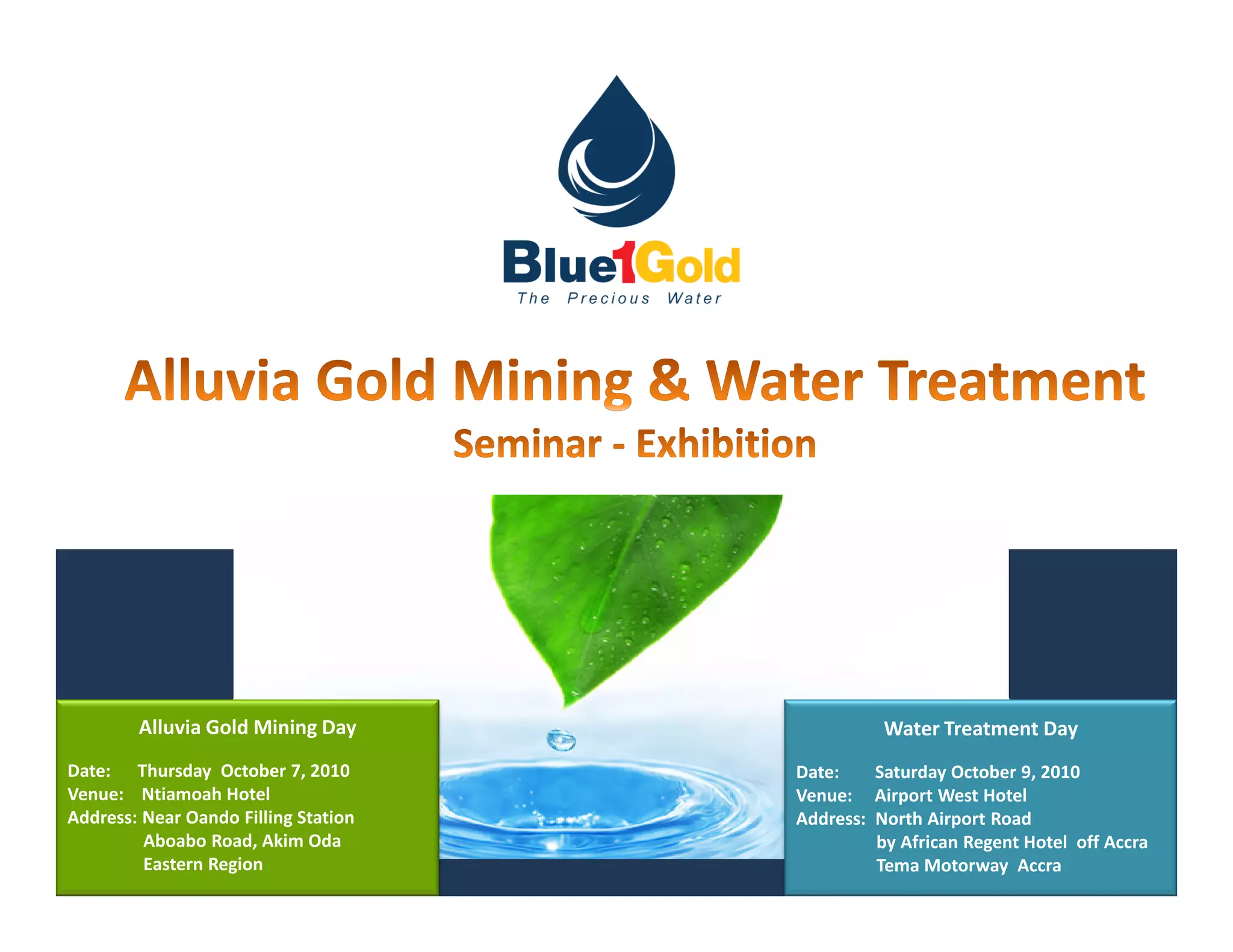 Blue1Gold
The Precious Water

Alluvia Gold Mining & Water Treatment
Seminar - Exhibition

Alluvia Gold Mining Day

Date: Thursday October 7, 2010
Venue: Ntiamoah Hotel
Address: Near Oando Filling Station
Aboabo Road, Akim Oda
Eastern Region

Water Treatment Day

Date: Saturday October 9, 2010
Venue: Airport West Hotel
Address: North Airport Road
by African Regent Hotel off Accra
Tema Motorway Accra